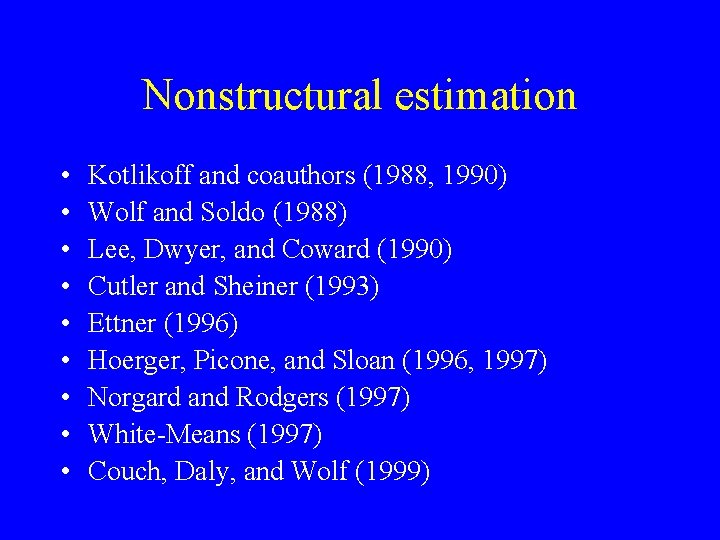 Nonstructural estimation

• Kotlikoff and coauthors (1988, 1990)
• Wolf and Soldo (1988)
• Lee, Dwyer, and Coward (1990)
• Cutler and Sheiner (1993)
• Ettner (1996)
• Hoerger, Picone, and Sloan (1996, 1997)
• Norgard and Rodgers (1997)
• White-Means (1997)
• Couch, Daly, and Wolf (1999)